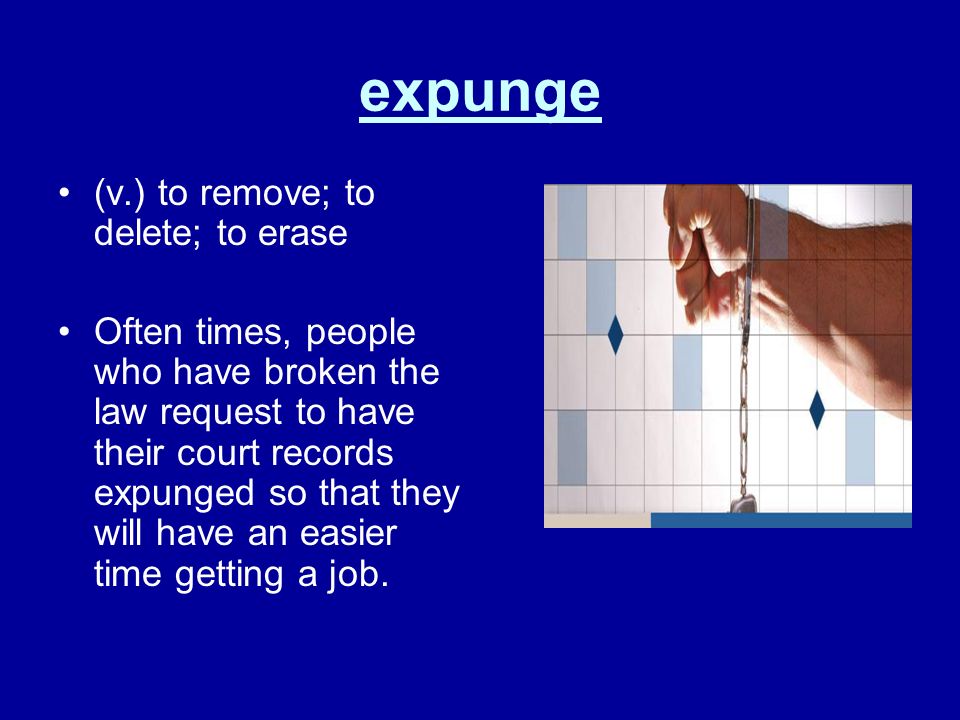 expunge

• (v.) to remove; to delete; to erase

• Often times, people who have broken the law request to have their court records expunged so that they will have an easier time getting a job.